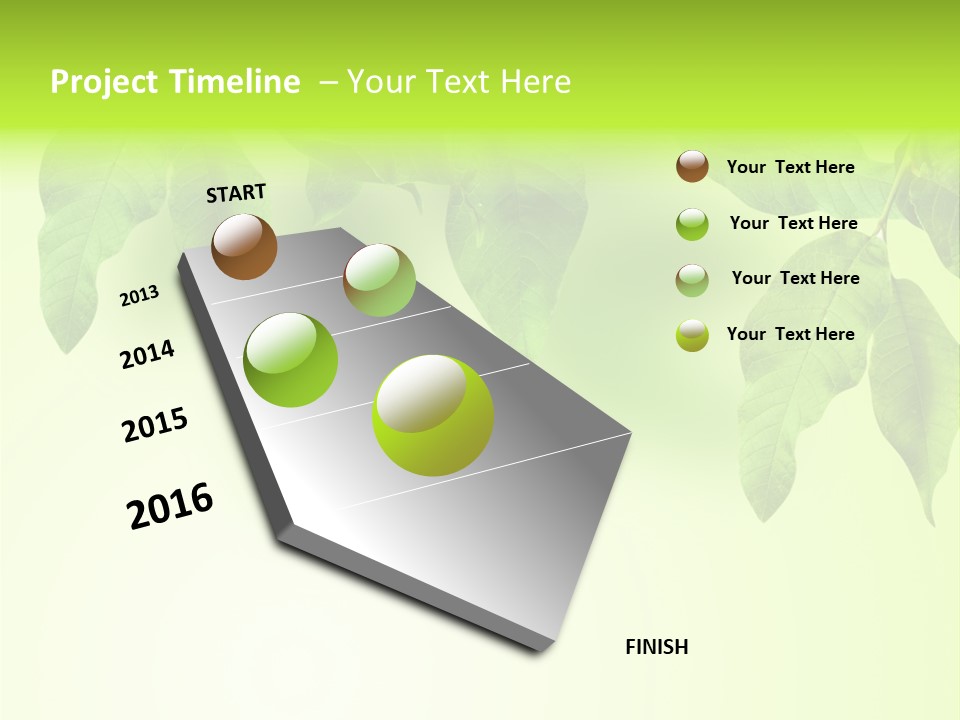 Project Timeline – Your Text Here

START

2013

2014

2015

2016

FINISH

Your Text Here

Your Text Here

Your Text Here

Your Text Here